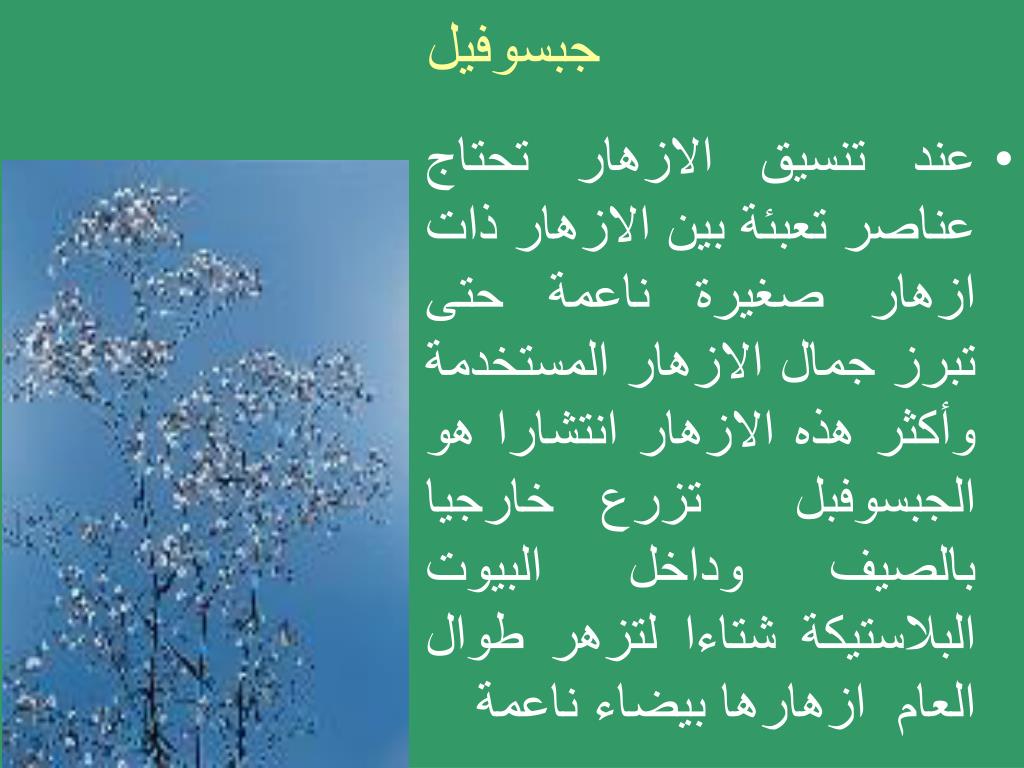 جبسوفيل

• عند تنسيق الازهار تحتاج عناصر تعبئة بين الازهار ذات ازهار صغيرة ناعمة حتى تبرز جمال الازهار المستخدمة وأكثر هذه الازهار انتشارا هو الجبسوفبل تزرع خارجيا بالصيف وداخل البيوت البلاستيكة شتاءا لتزهر طوال العام ازهارها بيضاء ناعمة